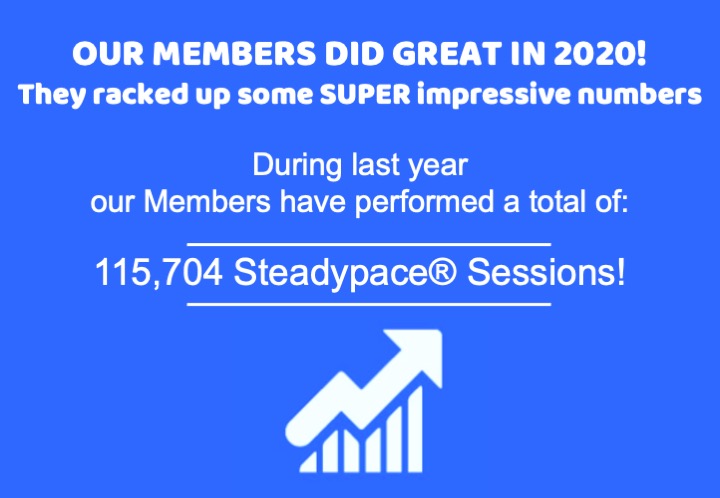 OUR MEMBERS DID GREAT IN 2020!
They racked up some SUPER impressive numbers

During last year
our Members have performed a total of:

115,704 Steadypace® Sessions!